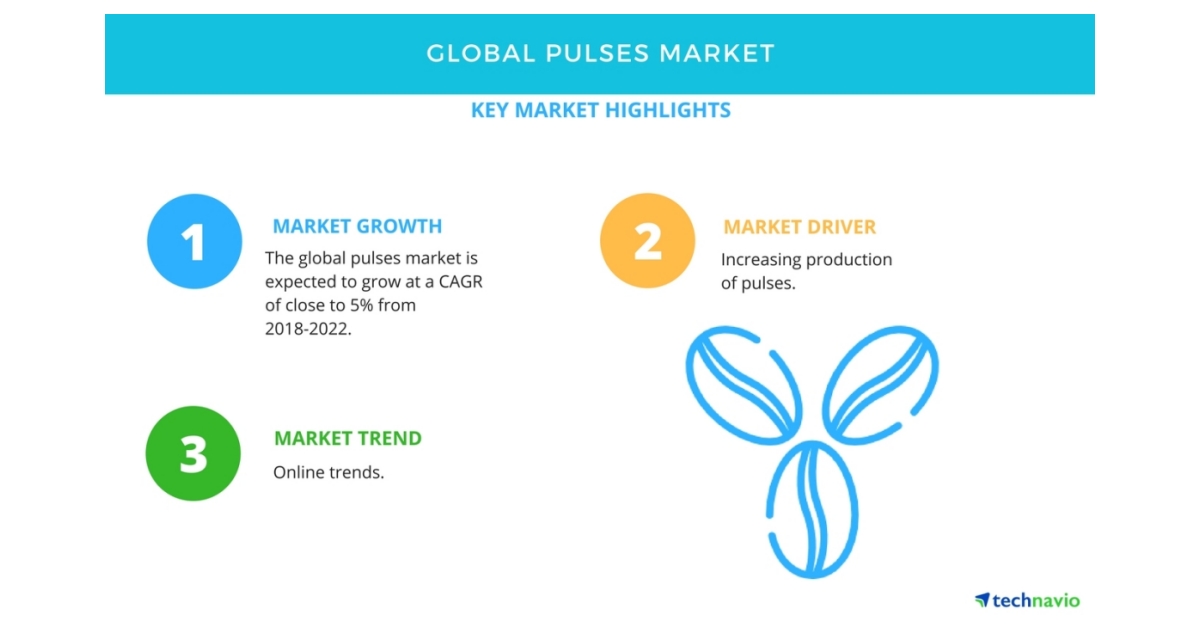 GLOBAL PULSES MARKET

KEY MARKET HIGHLIGHTS

1

MARKET GROWTH

The global pulses market is expected to grow at a CAGR of close to 5% from 2018-2022.

2

MARKET DRIVER

Increasing production of pulses.

3

MARKET TREND

Online trends.

technavio